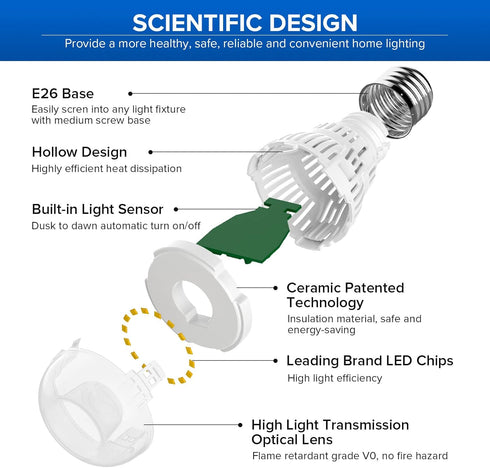 SCIENTIFIC DESIGN

Provide a more healthy, safe, reliable and convenient home lighting

E26 Base

Easily scren into any light fixture with medium screw base

Hollow Design

Highly efficient heat dissipation

Built-in Light Sensor

Dusk to dawn automatic turn on/off

Ceramic Patented Technology

Insulation material, safe and energy-saving

Leading Brand LED Chips

High light efficiency

High Light Transmission Optical Lens

Flame retardant grade V0, no fire hazard